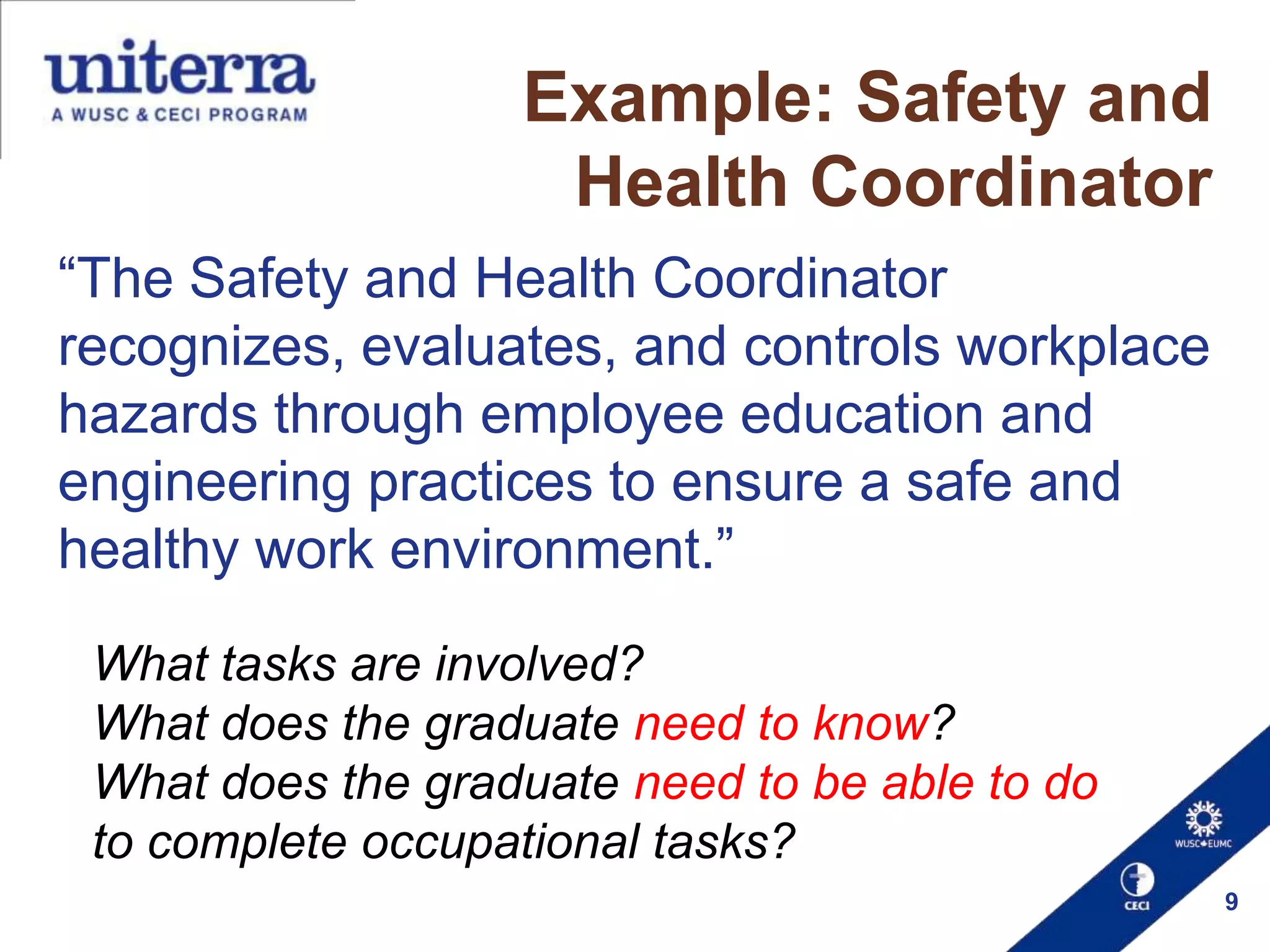 uniterra
A WUSC & CECI PROGRAM

Example: Safety and Health Coordinator

“The Safety and Health Coordinator recognizes, evaluates, and controls workplace hazards through employee education and engineering practices to ensure a safe and healthy work environment.”

What tasks are involved?
What does the graduate need to know?
What does the graduate need to be able to do to complete occupational tasks?

WUSC EUMC
CECI
9